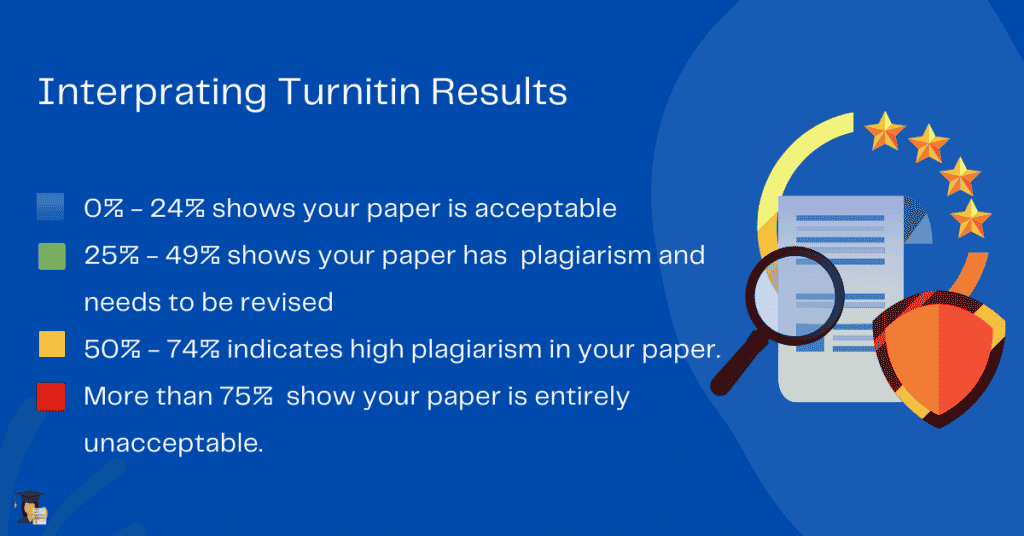 Interprating Turnitin Results

0% - 24% shows your paper is acceptable

25% - 49% shows your paper has plagiarism and needs to be revised

50% - 74% indicates high plagiarism in your paper.

More than 75% show your paper is entirely unacceptable.